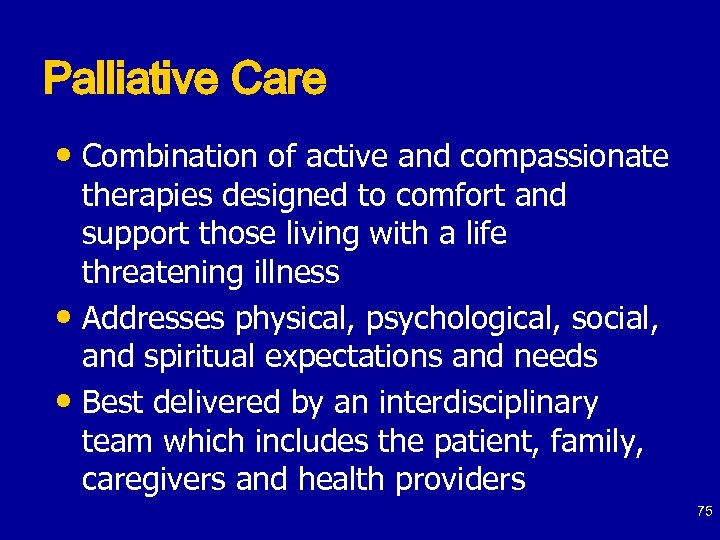 Palliative Care

• Combination of active and compassionate therapies designed to comfort and support those living with a life threatening illness
• Addresses physical, psychological, social, and spiritual expectations and needs
• Best delivered by an interdisciplinary team which includes the patient, family, caregivers and health providers

75